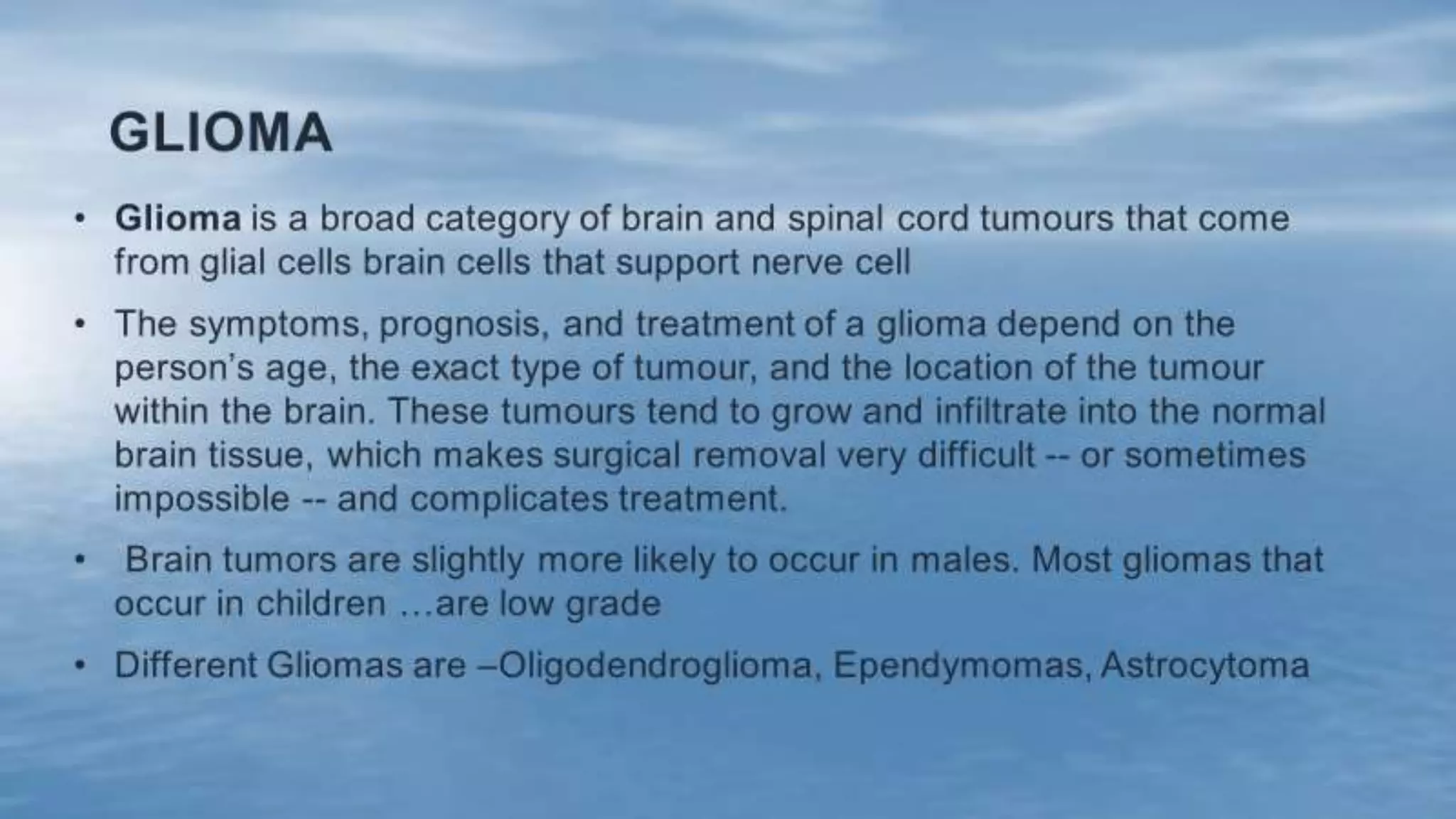 GLIOMA

• Glioma is a broad category of brain and spinal cord tumours that come from glial cells brain cells that support nerve cell

• The symptoms, prognosis, and treatment of a glioma depend on the person's age, the exact type of tumour, and the location of the tumour within the brain. These tumours tend to grow and infiltrate into the normal brain tissue, which makes surgical removal very difficult -- or sometimes impossible -- and complicates treatment.

• Brain tumors are slightly more likely to occur in males. Most gliomas that occur in children …are low grade

• Different Gliomas are –Oligodendroglioma, Ependymomas, Astrocytoma